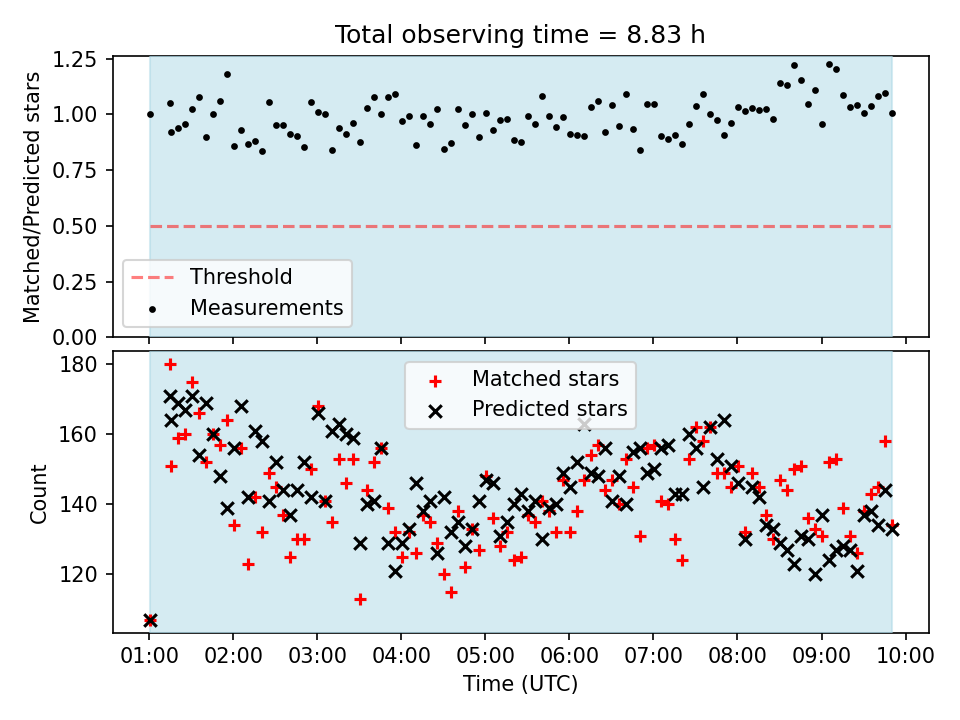 Total observing time = 8.83 h

Matched/Predicted stars

1.25
1.00
0.75
0.50
0.25
0.00

Threshold
Measurements

Count

180
160
140
120

Matched stars
Predicted stars

01:00 02:00 03:00 04:00 05:00 06:00 07:00 08:00 09:00 10:00

Time (UTC)